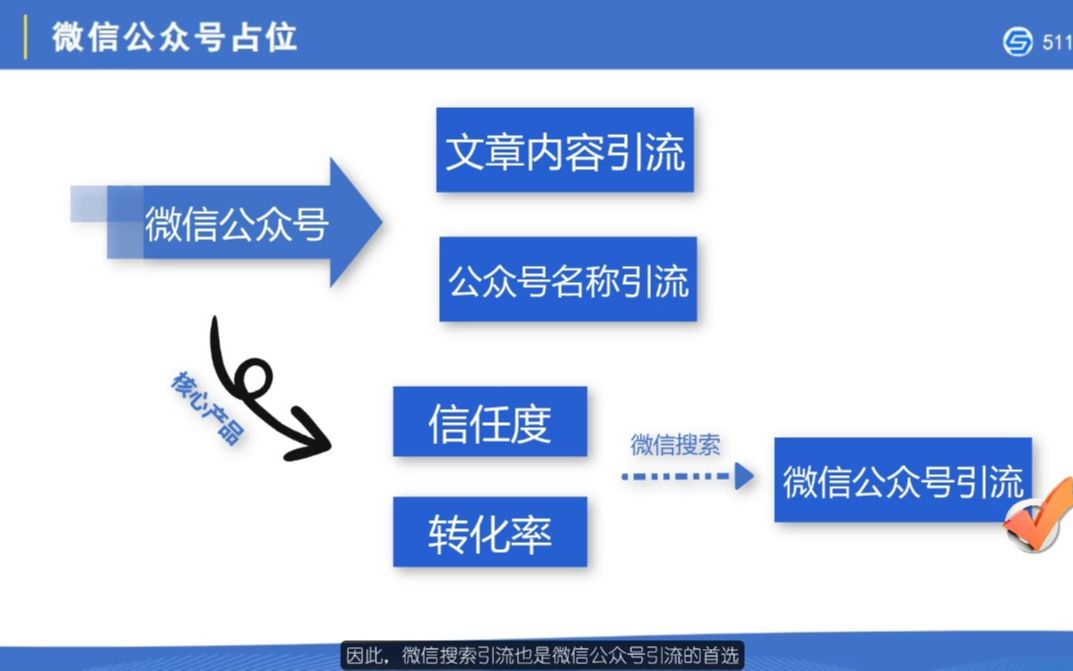 微信公众号占位

511

微信公众号

文章内容引流

公众号名称引流

核心产品

信任度

转化率

微信搜索

微信公众号引流

因此，微信搜索引流也是微信公众号引流的首选